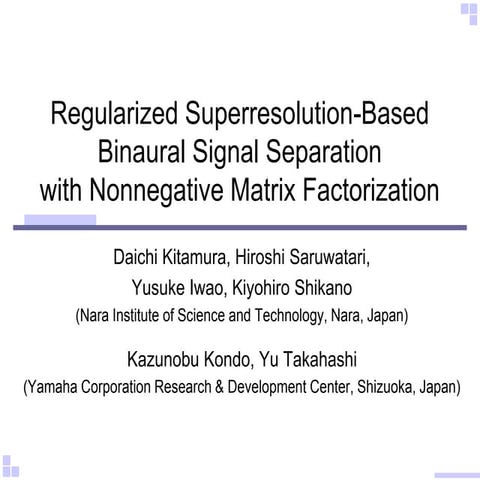 Regularized Superresolution-Based Binaural Signal Separation with Nonnegative Matrix Factorization

Daichi Kitamura, Hiroshi Saruwatari, Yusuke Iwao, Kiyohiro Shikano
(Nara Institute of Science and Technology, Nara, Japan)

Kazunobu Kondo, Yu Takahashi
(Yamaha Corporation Research & Development Center, Shizuoka, Japan)